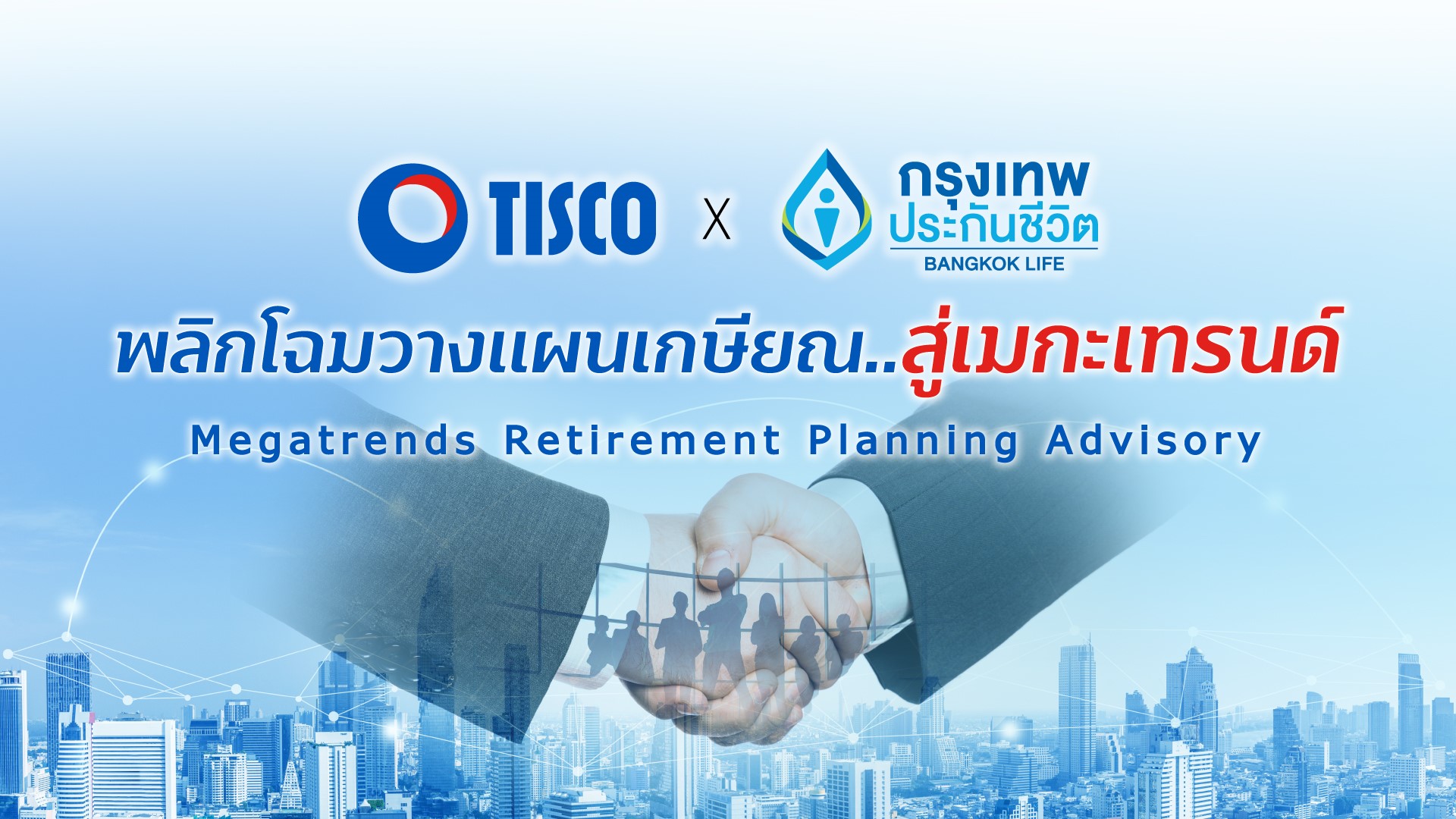 TISCO X กรุงเทพ ประกันชีวิต BANGKOK LIFE

พลิกโฉมวางแผนเกษียณ..สู่เมกะเทรนด์

Megatrends Retirement Planning Advisory